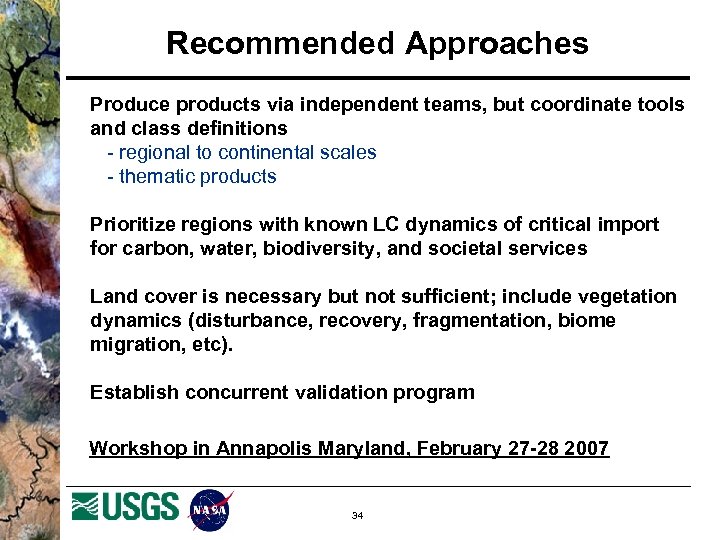 Recommended Approaches

Produce products via independent teams, but coordinate tools and class definitions
- regional to continental scales
- thematic products

Prioritize regions with known LC dynamics of critical import for carbon, water, biodiversity, and societal services

Land cover is necessary but not sufficient; include vegetation dynamics (disturbance, recovery, fragmentation, biome migration, etc).

Establish concurrent validation program

Workshop in Annapolis Maryland, February 27-28 2007

USGS NASA

34